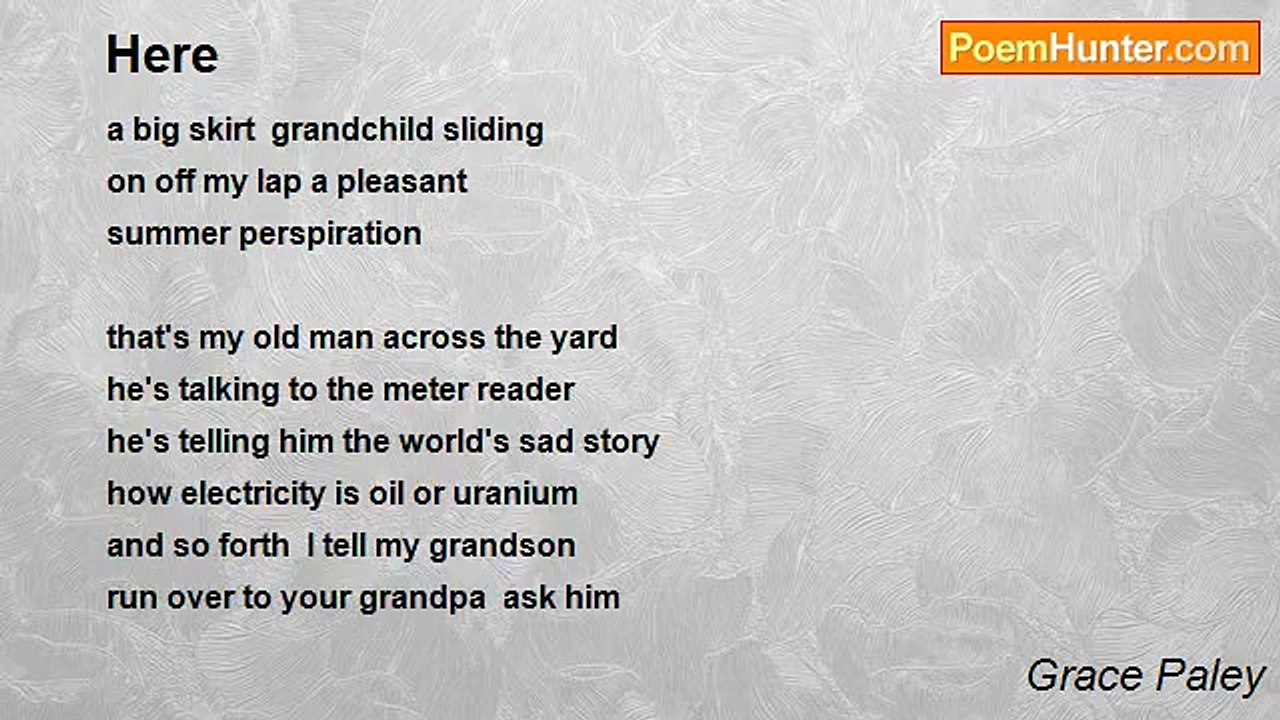 Here

PoemHunter.com

a big skirt  grandchild sliding
on off my lap a pleasant
summer perspiration

that's my old man across the yard
he's talking to the meter reader
he's telling him the world's sad story
how electricity is oil or uranium
and so forth  I tell my grandson
run over to your grandpa  ask him

Grace Paley